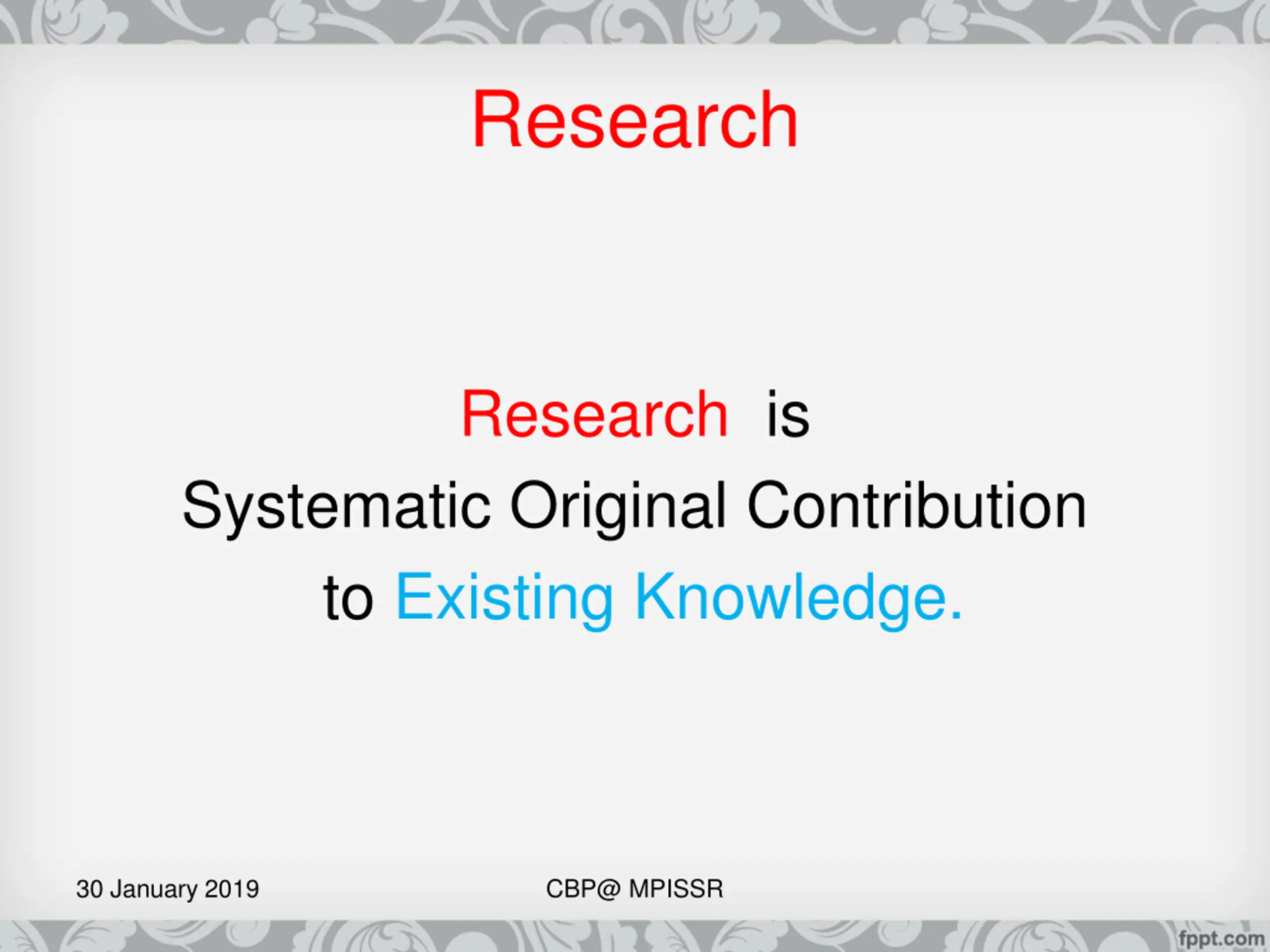 Research

Research is
Systematic Original Contribution
to Existing Knowledge.

30 January 2019

CBP@ MPISSR

fppt.com